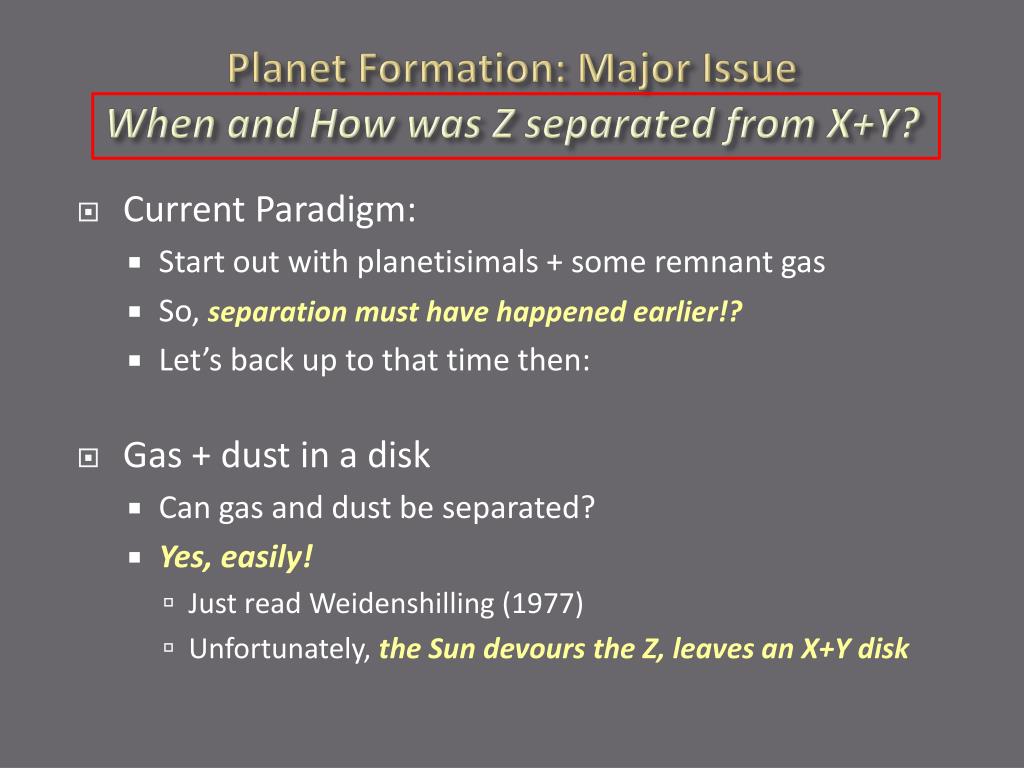 Planet Formation: Major Issue
When and How was Z separated from X+Y?

Current Paradigm:
Start out with planetisimals + some remnant gas
So, separation must have happened earlier!?
Let's back up to that time then:

Gas + dust in a disk
Can gas and dust be separated?
Yes, easily!
Just read Weidenshilling (1977)
Unfortunately, the Sun devours the Z, leaves an X+Y disk